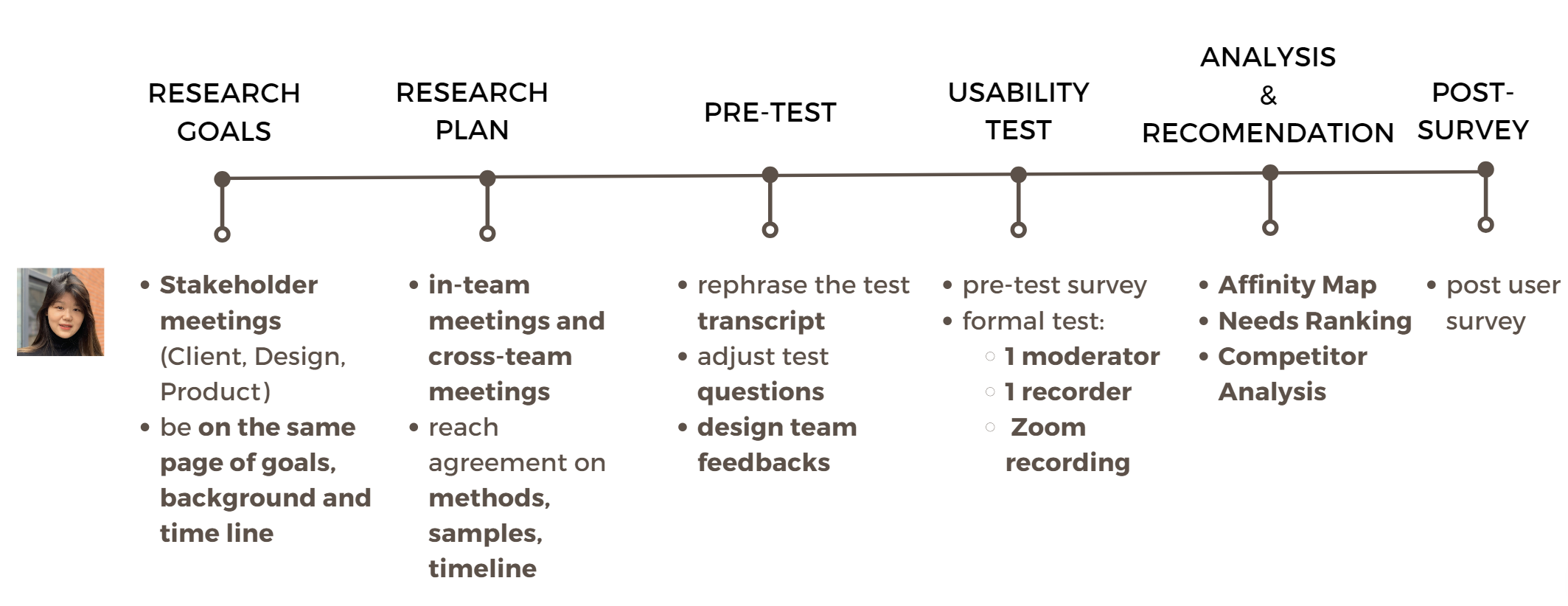 RESEARCH GOALS

RESEARCH PLAN

PRE-TEST

USABILITY TEST

ANALYSIS & RECOMENDATION

POST-SURVEY

- Stakeholder meetings (Client, Design, Product)
- be on the same page of goals, background and time line

- in-team meetings and cross-team meetings
- reach agreement on methods, samples, timeline

- rephrase the test transcript
- adjust test questions
- design team feedbacks

- pre-test survey
- formal test:
  - 1 moderator
  - 1 recorder
  - Zoom recording

- Affinity Map
- Needs Ranking
- Competitor Analysis

- post user survey